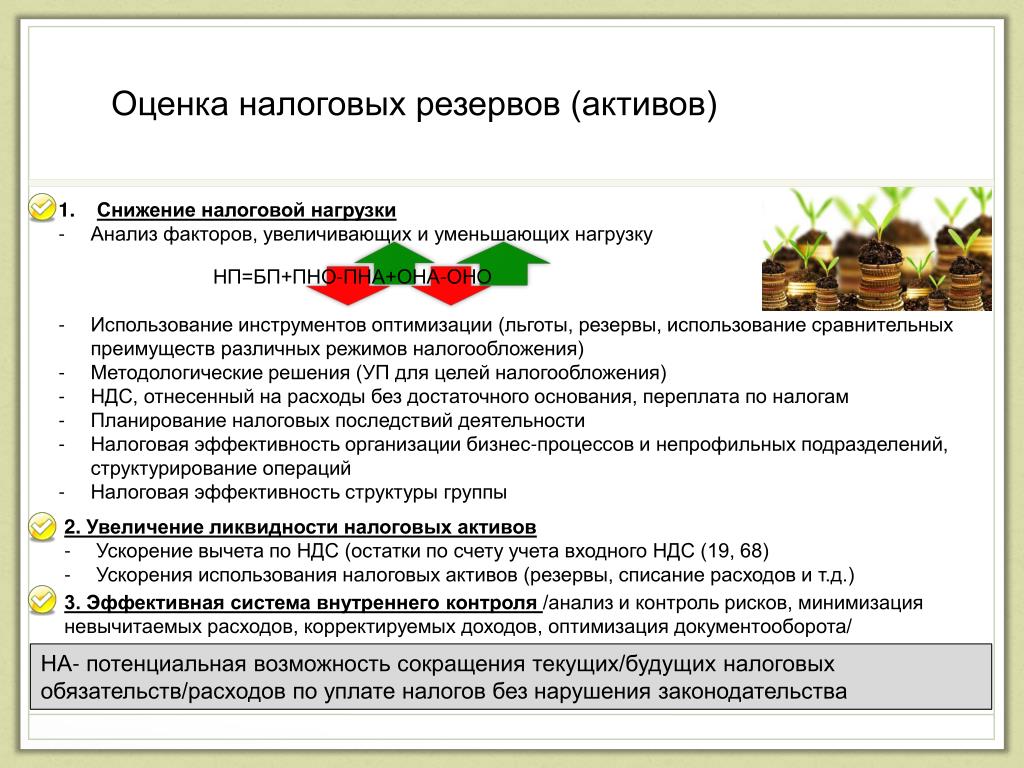 Оценка налоговых резервов (активов)

1. Снижение налоговой нагрузки
- Анализ факторов, увеличивающих и уменьшающих нагрузку

НП=БП+ПНО-ПНА+ОНА-ОНО

- Использование инструментов оптимизации (льготы, резервы, использование сравнительных преимуществ различных режимов налогообложения)
- Методологические решения (УП для целей налогообложения)
- НДС, отнесенный на расходы без достаточного основания, переплата по налогам
- Планирование налоговых последствий деятельности
- Налоговая эффективность организации бизнес-процессов и непрофильных подразделений, структурирование операций
- Налоговая эффективность структуры группы

2. Увеличение ликвидности налоговых активов
- Ускорение вычета по НДС (остатки по счету учета входного НДС (19, 68)
- Ускорения использования налоговых активов (резервы, списание расходов и т.д.)

3. Эффективная система внутреннего контроля /анализ и контроль рисков, минимизация невычитаемых расходов, корректируемых доходов, оптимизация документооборота/

НА- потенциальная возможность сокращения текущих/будущих налоговых обязательств/расходов по уплате налогов без нарушения законодательства